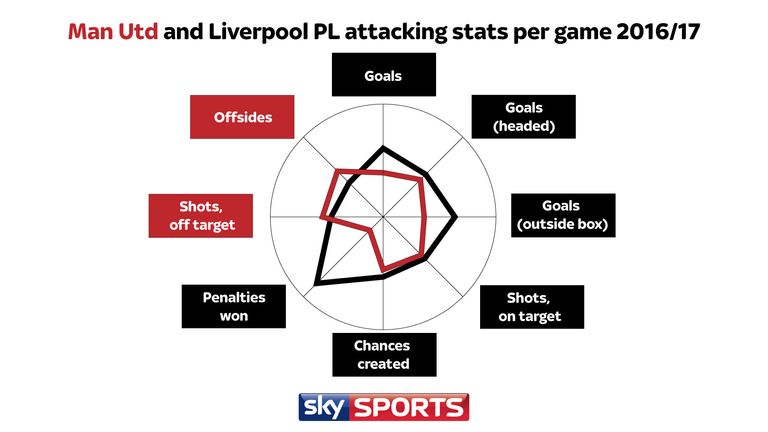 Man Utd and Liverpool PL attacking stats per game 2016/17

Goals

Goals (headed)

Goals (outside box)

Shots, on target

Chances created

Penalties won

Shots, off target

Offsides

sky SPORTS